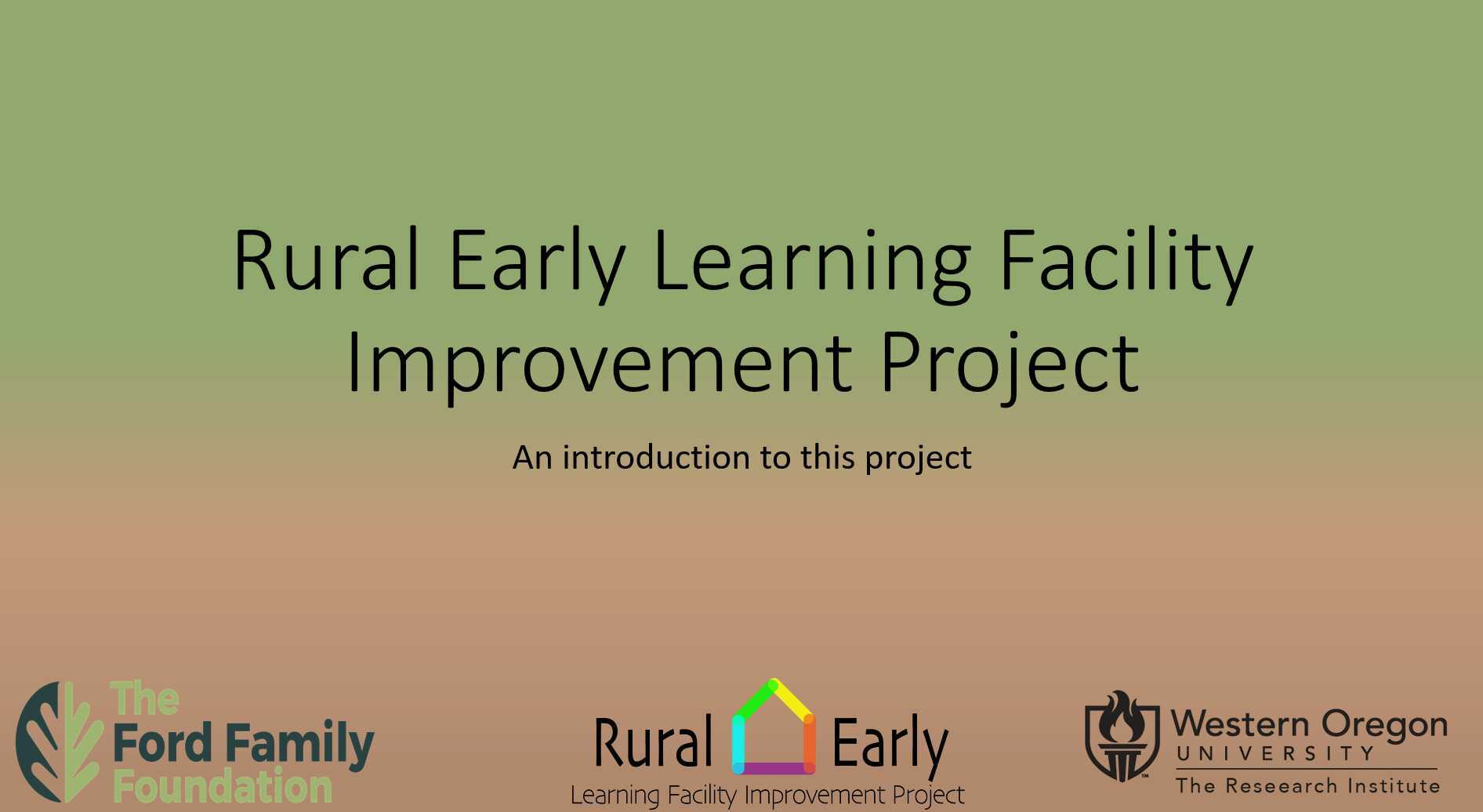 Rural Early Learning Facility Improvement Project

An introduction to this project

The Ford Family Foundation

Rural Early
Learning Facility Improvement Project

Western Oregon UNIVERSITY
The Reseearch Institute